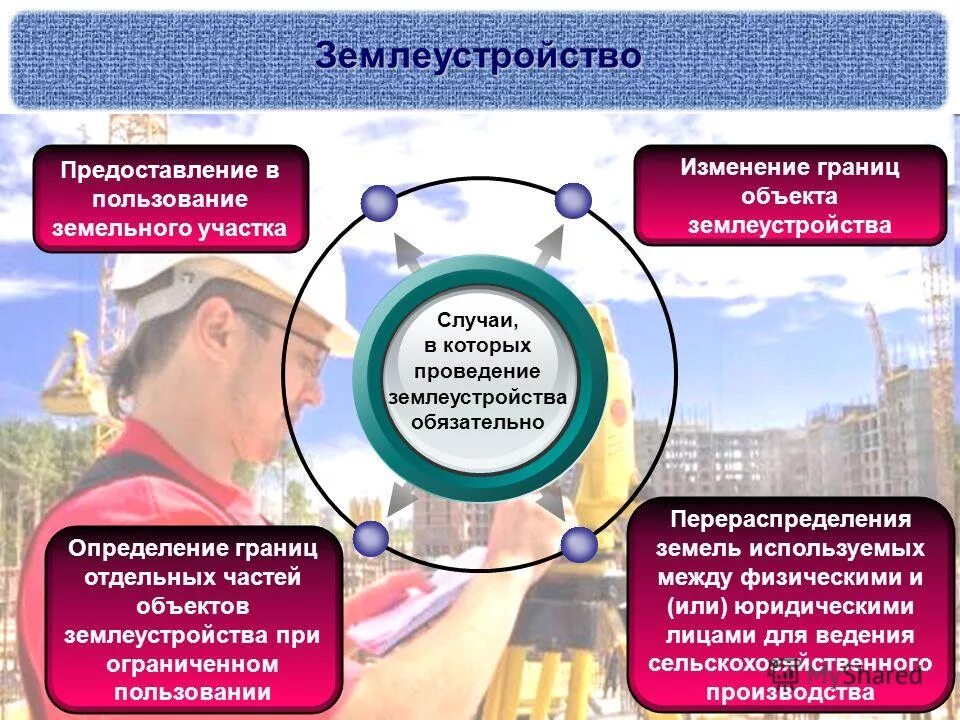 Землеустройство

Предоставление в пользование земельного участка

Изменение границ объекта землеустройства

Случаи, в которых проведение землеустройства обязательно

Определение границ отдельных частей объектов землеустройства при ограниченном пользовании

Перераспределения земель используемых между физическими и (или) юридическими лицами для ведения сельскохозяйственного производства

MyShared